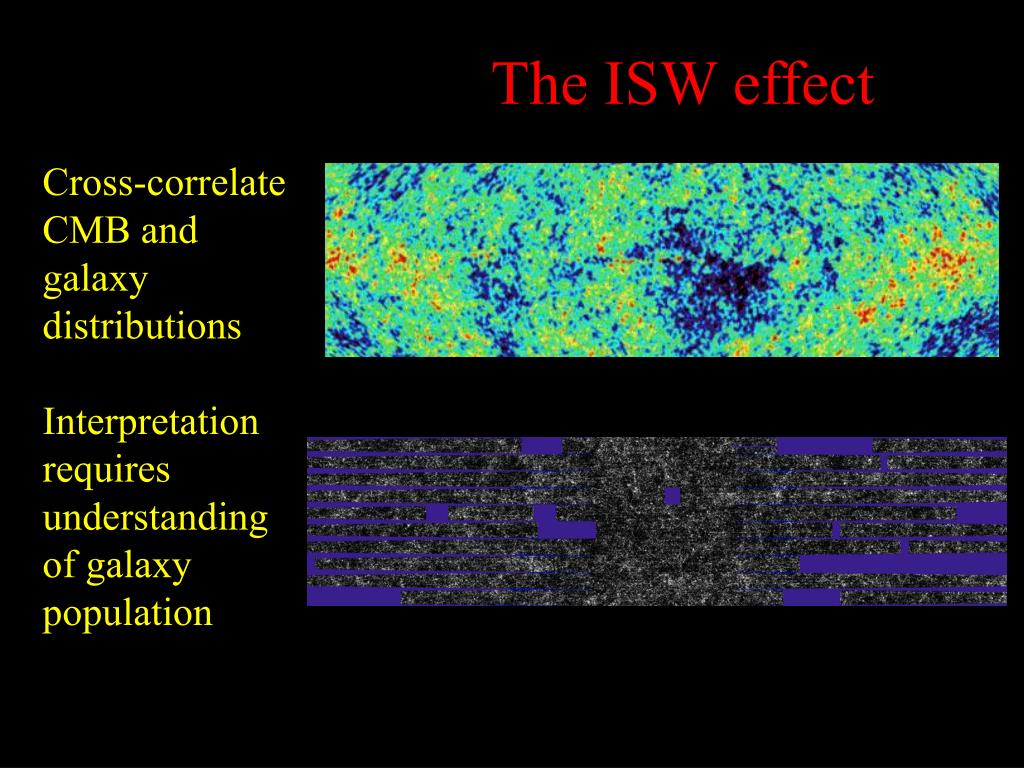 The ISW effect

Cross-correlate CMB and galaxy distributions

Interpretation requires understanding of galaxy population